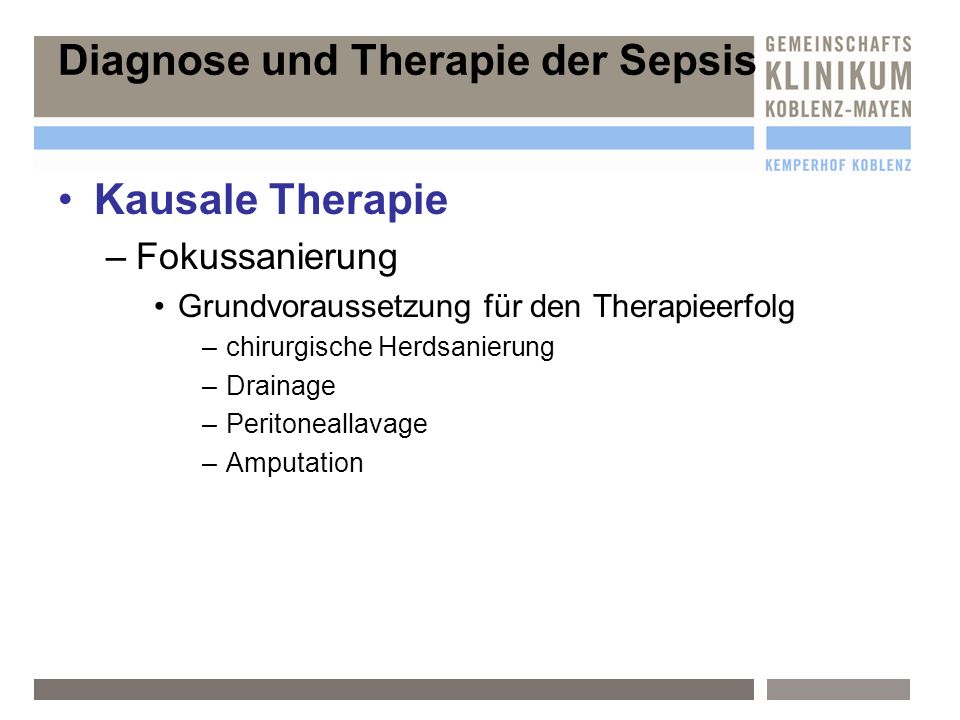 Diagnose und Therapie der Sepsis

GEMEINSCHAFTS
KLINIKUM
KOBLENZ-MAYEN

KEMPERHOF KOBLENZ

• Kausale Therapie
– Fokussanierung
• Grundvoraussetzung für den Therapieerfolg
– chirurgische Herdsanierung
– Drainage
– Peritoneallavage
– Amputation